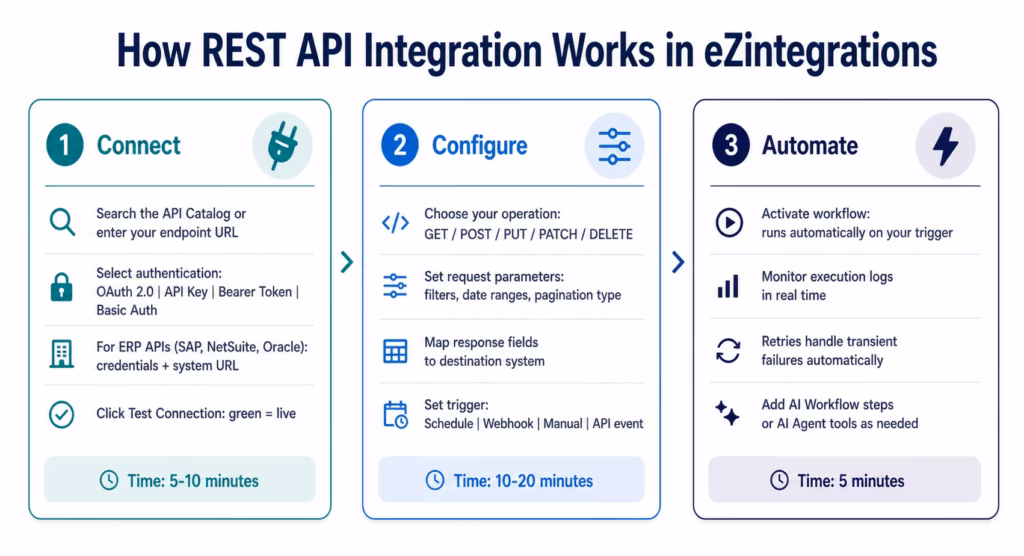 How REST API Integration Works in eZintegrations

1 Connect

Search the API Catalog or enter your endpoint URL

Select authentication: OAuth 2.0 | API Key | Bearer Token | Basic Auth

For ERP APIs (SAP, NetSuite, Oracle): credentials + system URL

Click Test Connection: green = live

Time: 5-10 minutes

2 Configure

Choose your operation: GET / POST / PUT / PATCH / DELETE

Set request parameters: filters, date ranges, pagination type

Map response fields to destination system

Set trigger: Schedule | Webhook | Manual | API event

Time: 10-20 minutes

3 Automate

Activate workflow: runs automatically on your trigger

Monitor execution logs in real time

Retries handle transient failures automatically

Add AI Workflow steps or AI Agent tools as needed

Time: 5 minutes